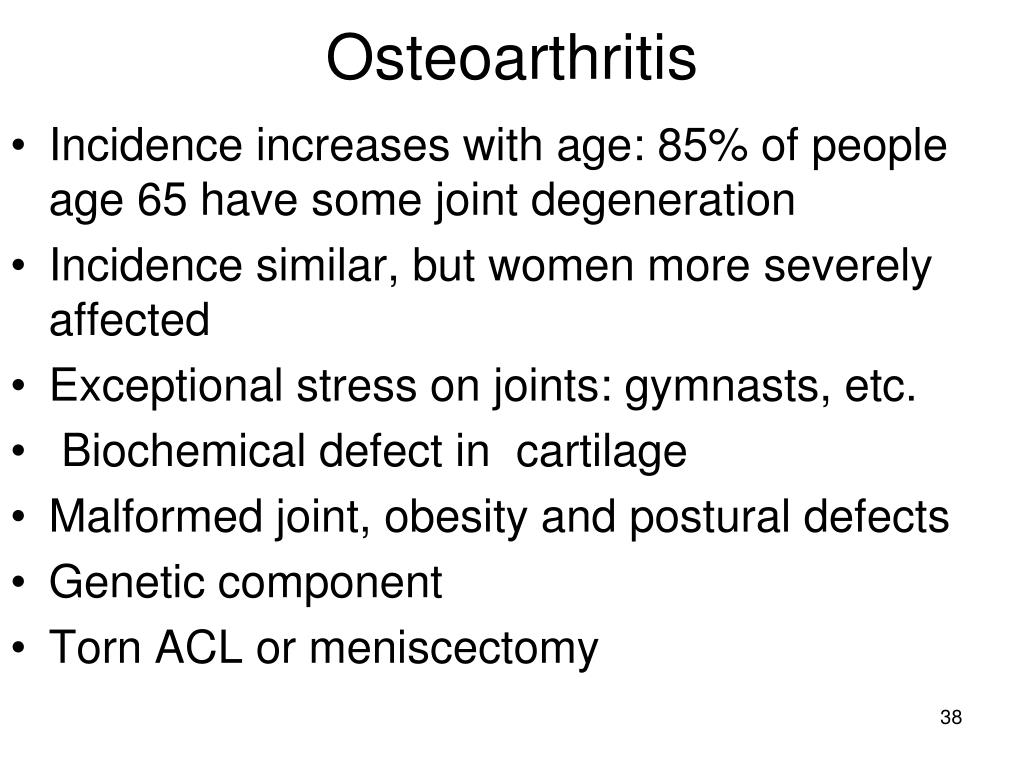 Osteoarthritis

• Incidence increases with age: 85% of people age 65 have some joint degeneration
• Incidence similar, but women more severely affected
• Exceptional stress on joints: gymnasts, etc.
• Biochemical defect in cartilage
• Malformed joint, obesity and postural defects
• Genetic component
• Torn ACL or meniscectomy

38